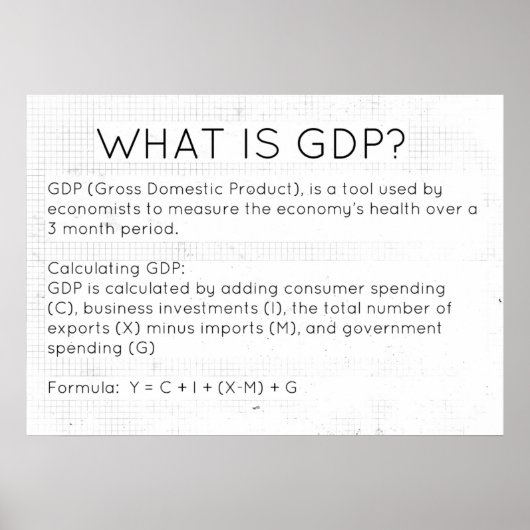 WHAT IS GDP?

GDP (Gross Domestic Product), is a tool used by economists to measure the economy's health over a 3 month period.

Calculating GDP:
GDP is calculated by adding consumer spending (C), business investments (I), the total number of exports (X) minus imports (M), and government spending (G)

Formula: $Y = C + I + (X-M) + G$